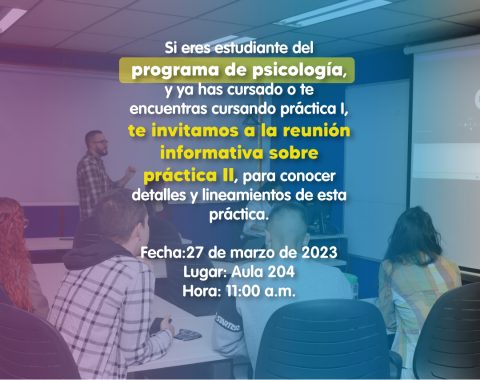 Si eres estudiante del programa de psicología, y ya has cursado o te encuentras cursando práctica I, te invitamos a la reunión informativa sobre práctica II, para conocer detalles y lineamientos de esta práctica.

Fecha:27 de marzo de 2023
Lugar: Aula 204
Hora: 11:00 a.m.